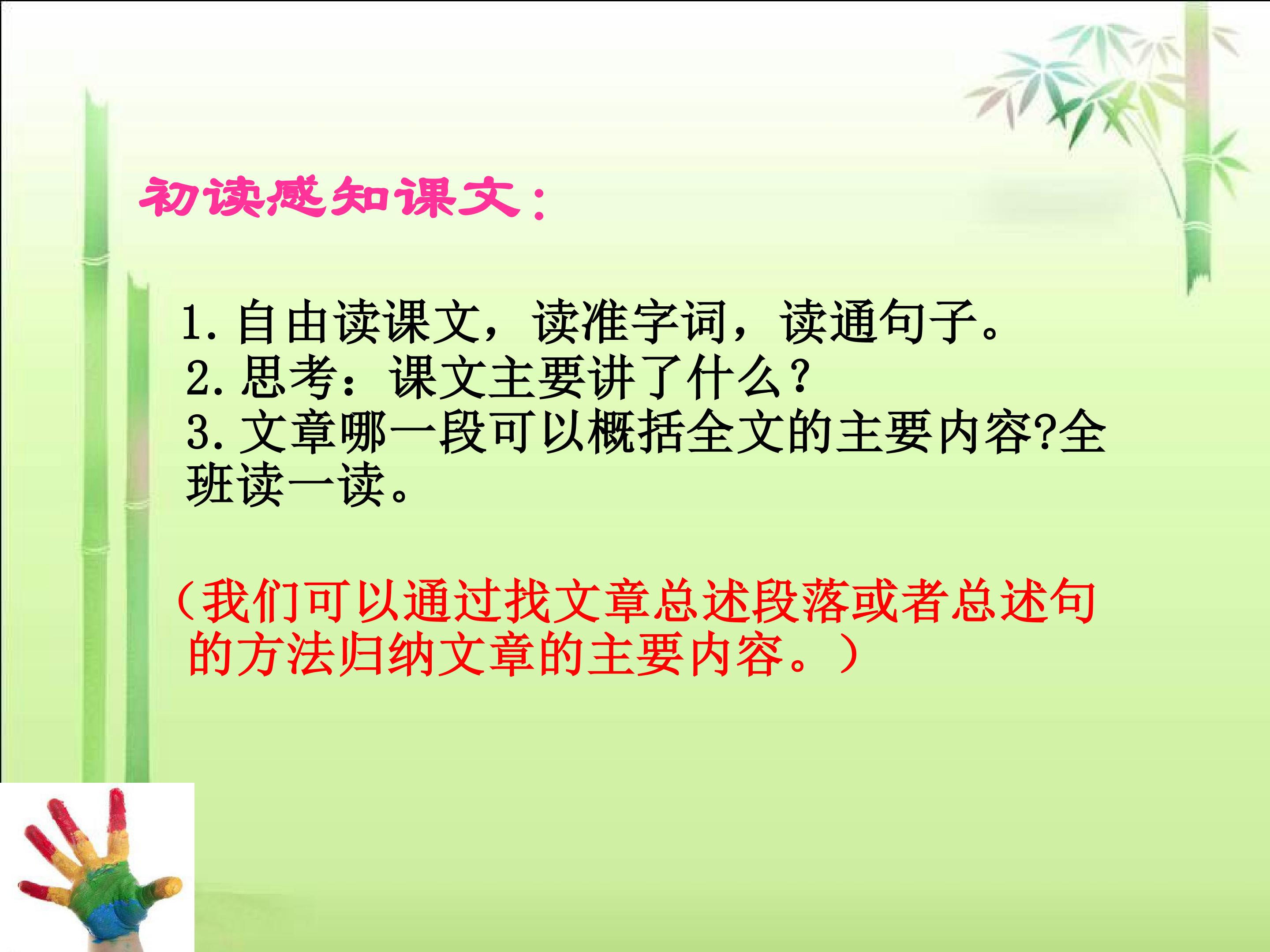 初读感知课文：

1.自由读课文，读准字词，读通句子。

2.思考：课文主要讲了什么？

3.文章哪一段可以概括全文的主要内容?全班读一读。

（我们可以通过找文章总述段落或者总述句的方法归纳文章的主要内容。）